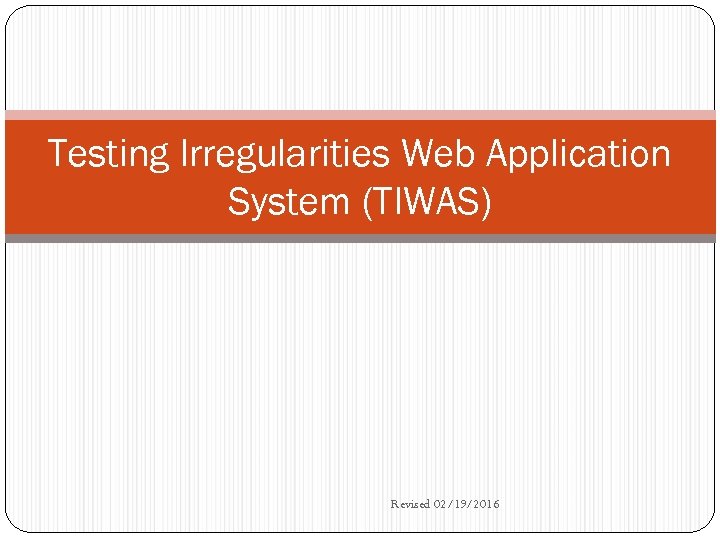 Testing Irregularities Web Application System (TIWAS)

Revised 02/19/2016